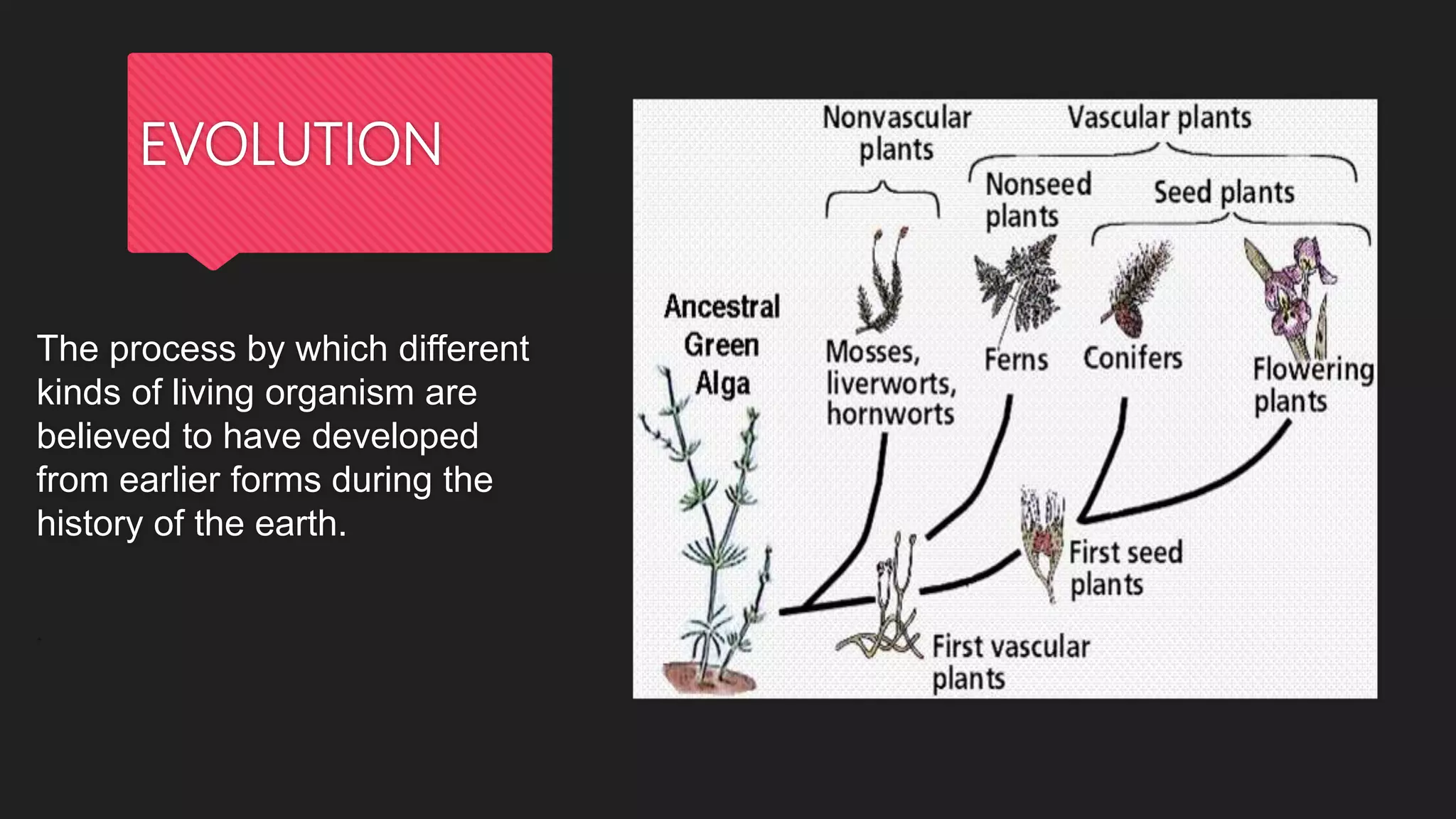 EVOLUTION

The process by which different kinds of living organism are believed to have developed from earlier forms during the history of the earth.

Nonvascular plants

Vascular plants

Nonseed plants

Seed plants

Ancestral Green Alga

Mosses, liverworts, hornworts

Ferns

Conifers

Flowering plants

First seed plants

First vascular plants